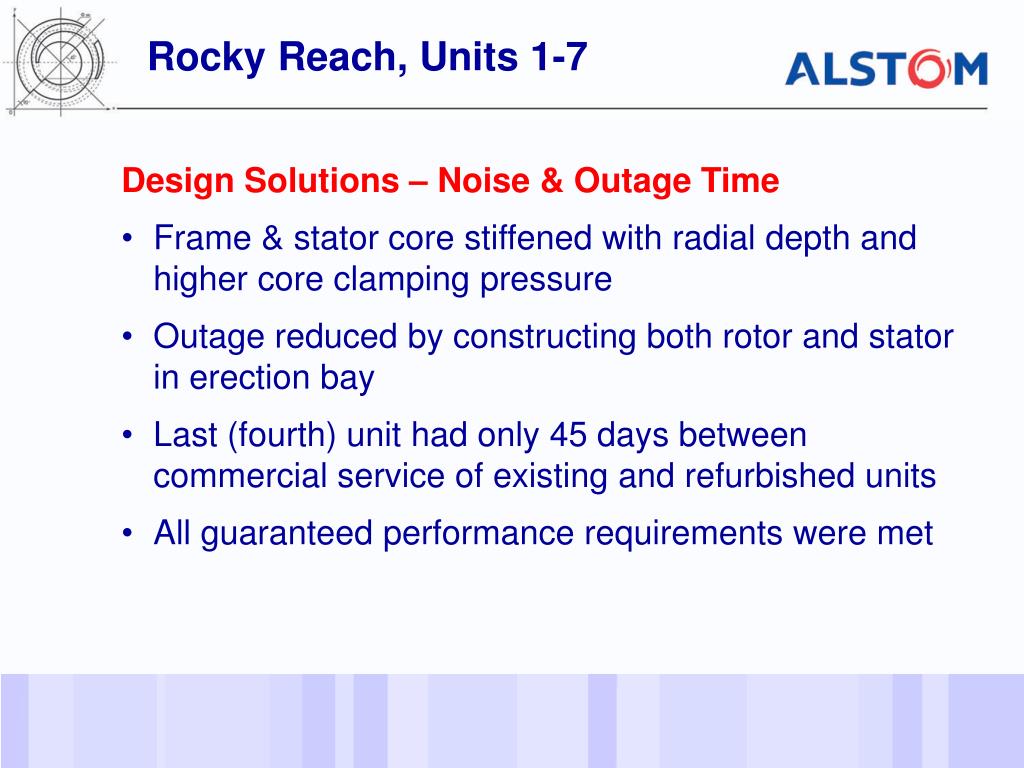 Rocky Reach, Units 1-7

ALSTOM

Design Solutions – Noise & Outage Time

• Frame & stator core stiffened with radial depth and higher core clamping pressure
• Outage reduced by constructing both rotor and stator in erection bay
• Last (fourth) unit had only 45 days between commercial service of existing and refurbished units
• All guaranteed performance requirements were met